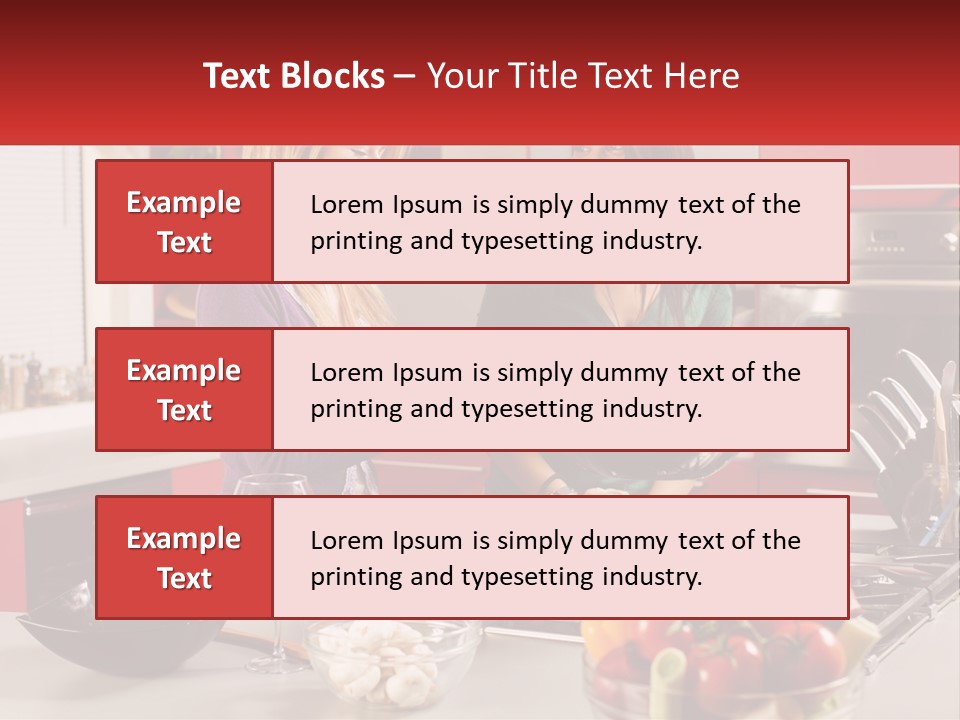 Text Blocks – Your Title Text Here

Example Text

Lorem Ipsum is simply dummy text of the printing and typesetting industry.

Example Text

Lorem Ipsum is simply dummy text of the printing and typesetting industry.

Example Text

Lorem Ipsum is simply dummy text of the printing and typesetting industry.